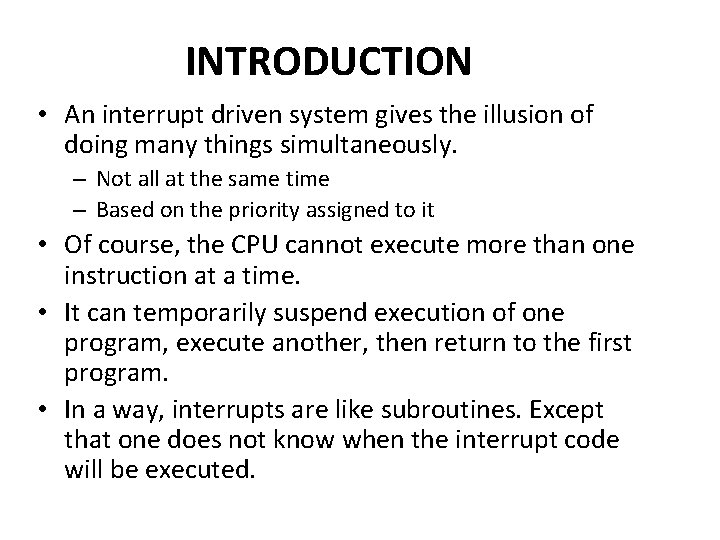 INTRODUCTION

• An interrupt driven system gives the illusion of doing many things simultaneously.
– Not all at the same time
– Based on the priority assigned to it

• Of course, the CPU cannot execute more than one instruction at a time.

• It can temporarily suspend execution of one program, execute another, then return to the first program.

• In a way, interrupts are like subroutines. Except that one does not know when the interrupt code will be executed.